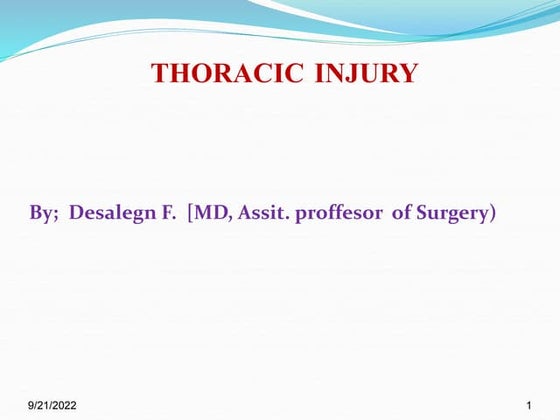 THORACIC INJURY

By; Desalegn F. [MD, Assit. proffesor of Surgery)

9/21/2022

1